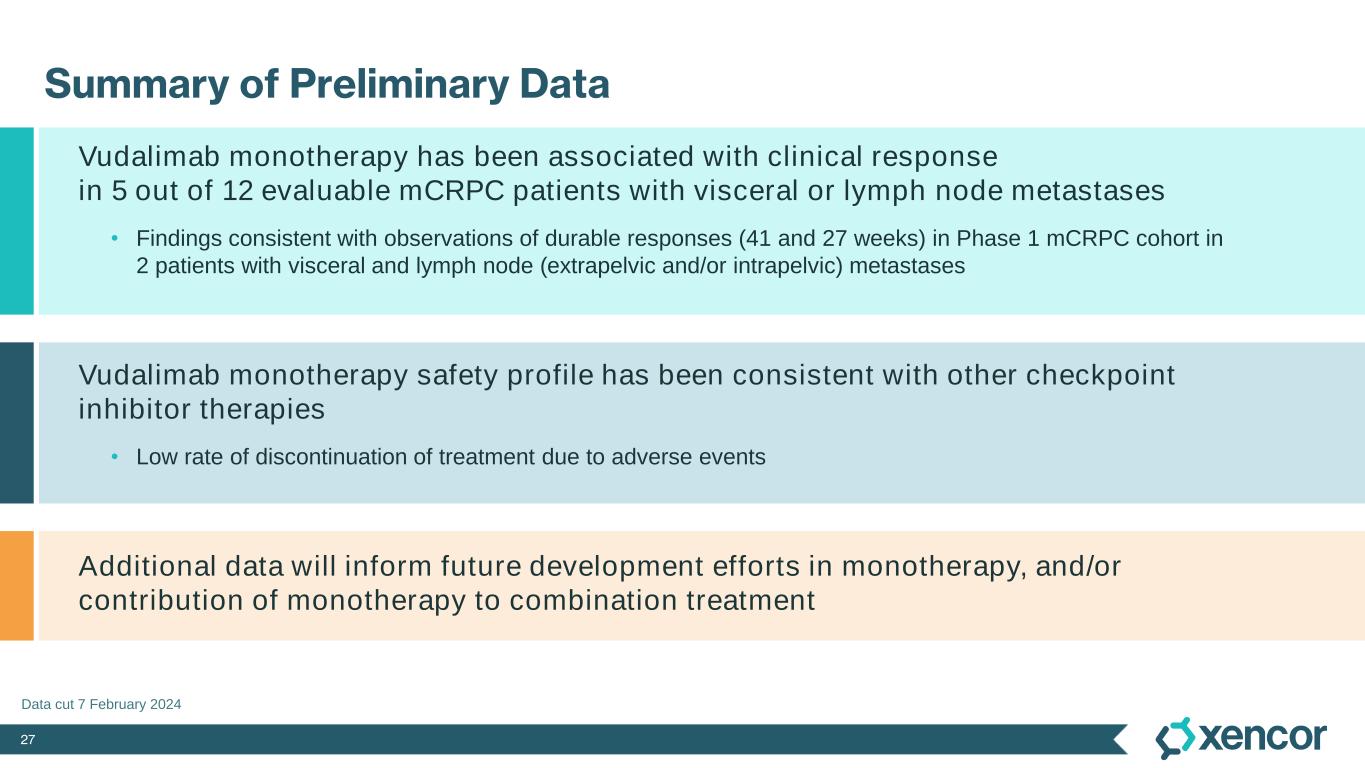 Summary of Preliminary Data

Vudalimab monotherapy has been associated with clinical response in 5 out of 12 evaluable mCRPC patients with visceral or lymph node metastases

• Findings consistent with observations of durable responses (41 and 27 weeks) in Phase 1 mCRPC cohort in 2 patients with visceral and lymph node (extrapelvic and/or intrapelvic) metastases

Vudalimab monotherapy safety profile has been consistent with other checkpoint inhibitor therapies

• Low rate of discontinuation of treatment due to adverse events

Additional data will inform future development efforts in monotherapy, and/or contribution of monotherapy to combination treatment

Data cut 7 February 2024

27

xencor